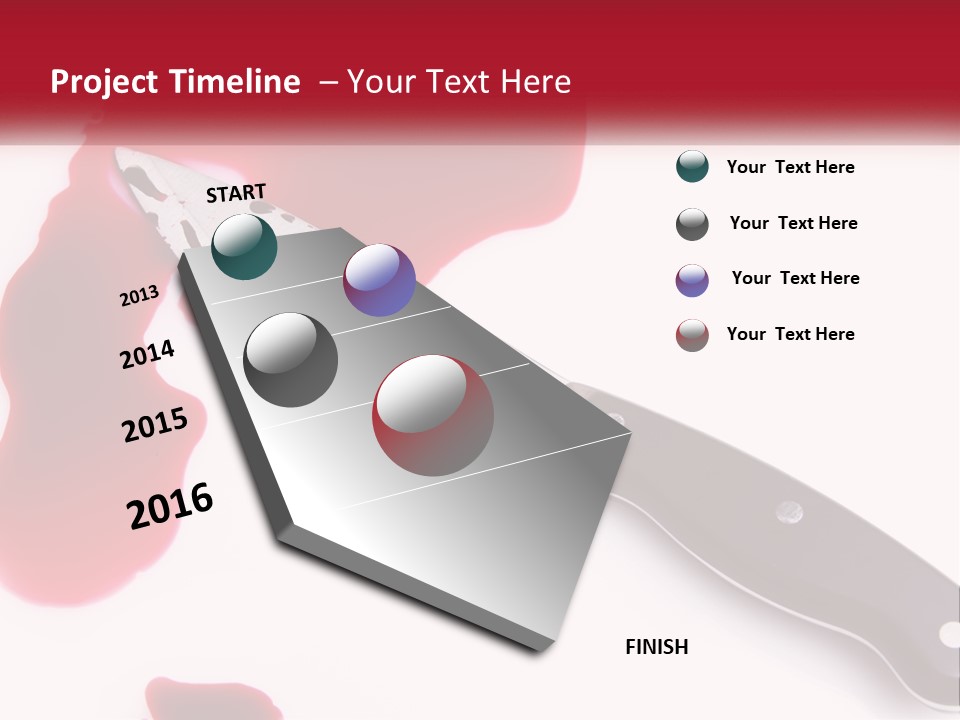 Project Timeline – Your Text Here

START

2013

2014

2015

2016

FINISH

Your Text Here

Your Text Here

Your Text Here

Your Text Here